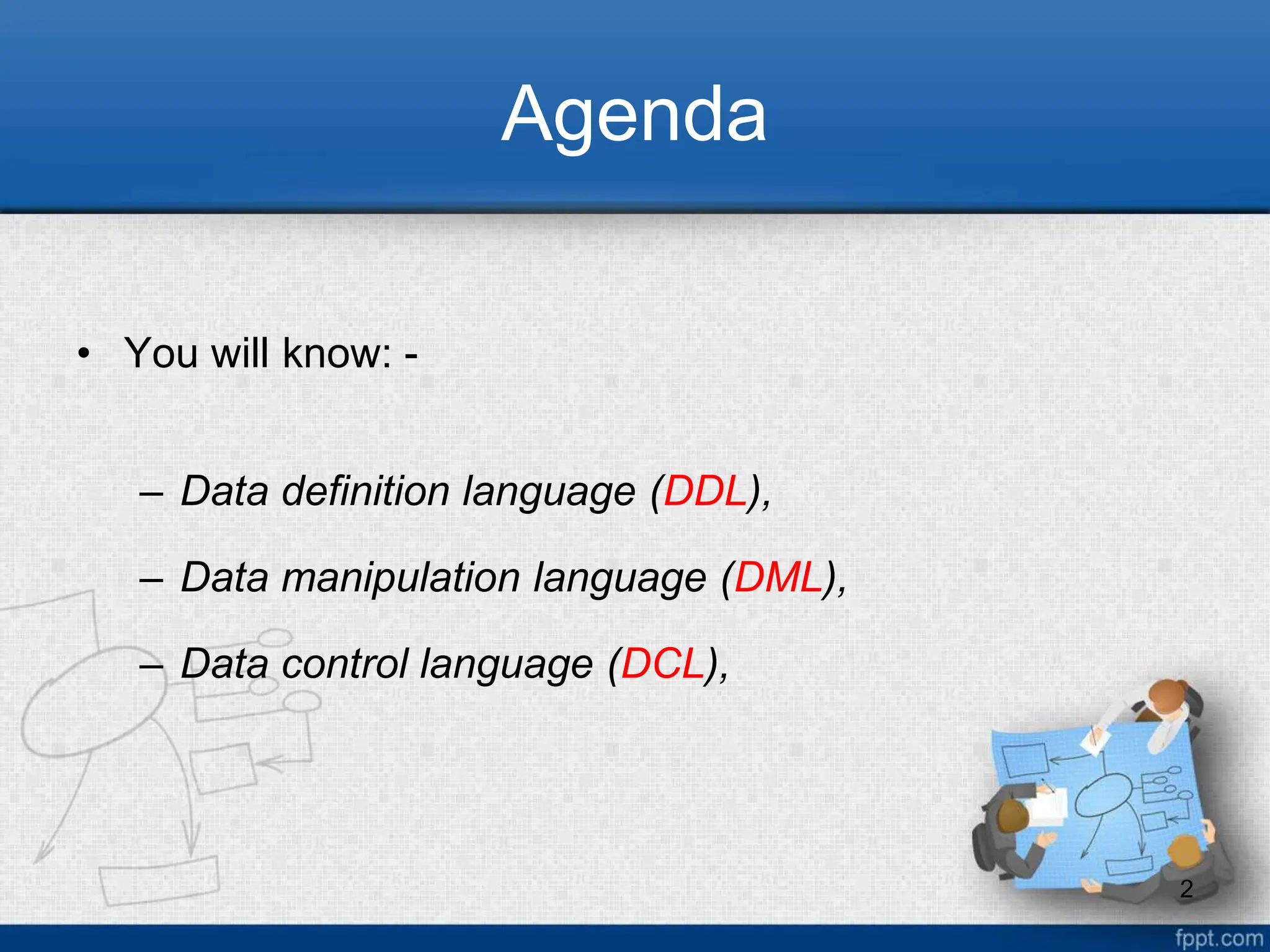 Agenda

• You will know: -

– Data definition language (DDL),

– Data manipulation language (DML),

– Data control language (DCL),

2

fppt.com